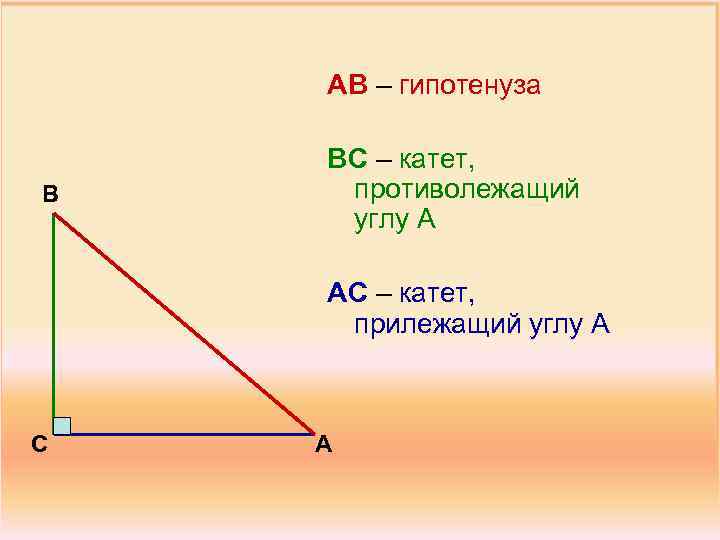 АВ – гипотенуза

ВС – катет, противолежащий углу А

АС – катет, прилежащий углу А

В

С

А